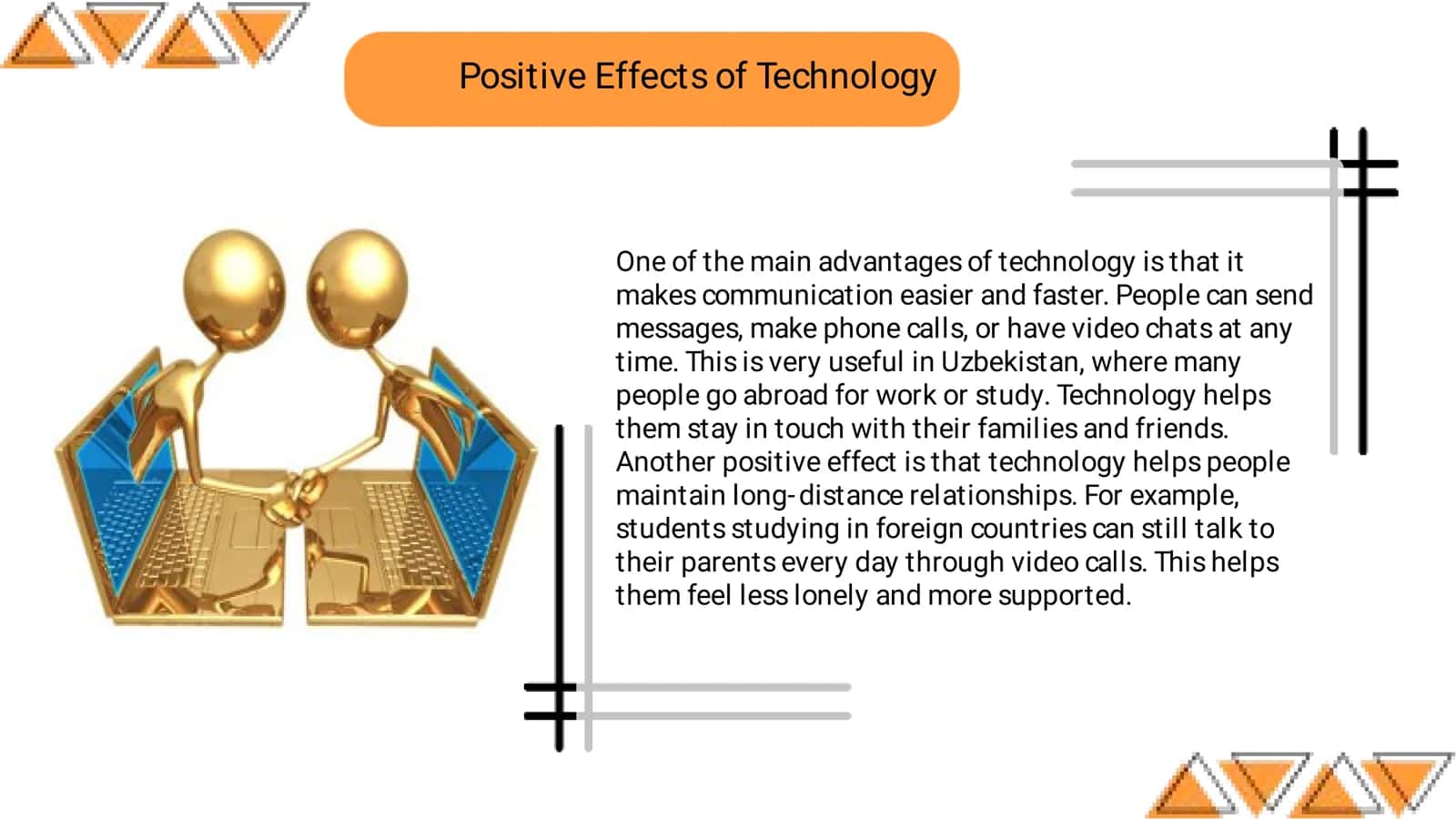 Positive Effects of Technology

One of the main advantages of technology is that it makes communication easier and faster. People can send messages, make phone calls, or have video chats at any time. This is very useful in Uzbekistan, where many people go abroad for work or study. Technology helps them stay in touch with their families and friends. Another positive effect is that technology helps people maintain long-distance relationships. For example, students studying in foreign countries can still talk to their parents every day through video calls. This helps them feel less lonely and more supported.